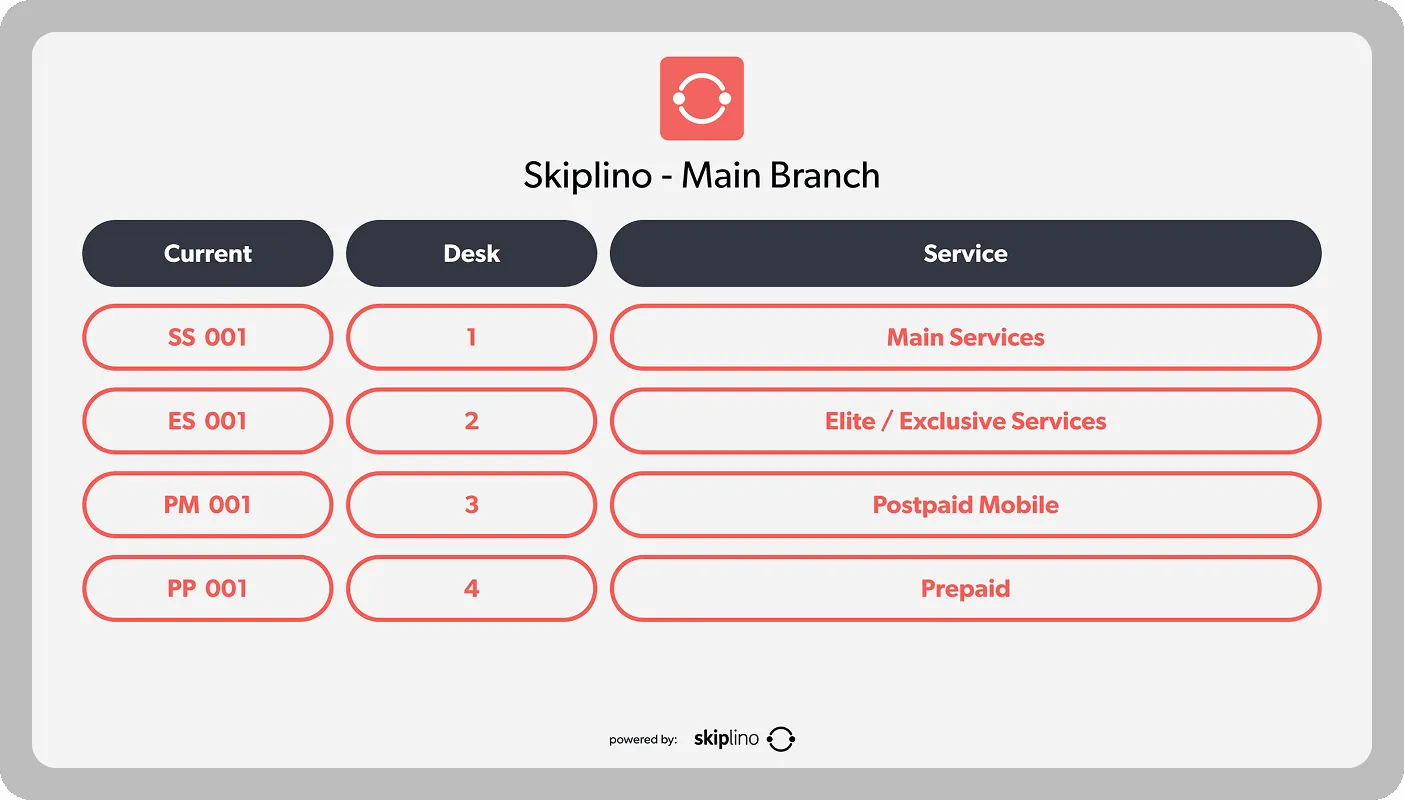 Skiplino - Main Branch

| Current | Desk | Service |
|---|---|---|
| SS 001 | 1 | Main Services |
| ES 001 | 2 | Elite / Exclusive Services |
| PM 001 | 3 | Postpaid Mobile |
| PP 001 | 4 | Prepaid |

powered by: skiplino